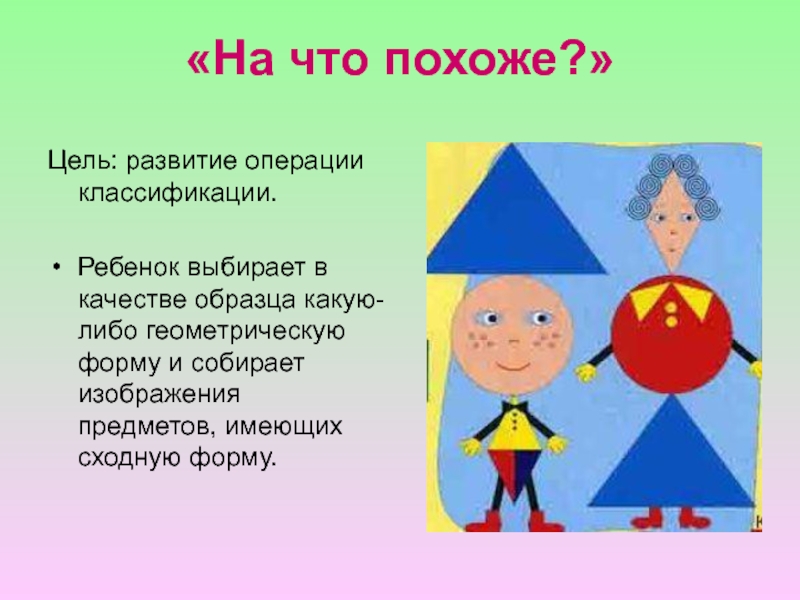 «На что похоже?»

Цель: развитие операции классификации.

• Ребенок выбирает в качестве образца какую-либо геометрическую форму и собирает изображения предметов, имеющих сходную форму.